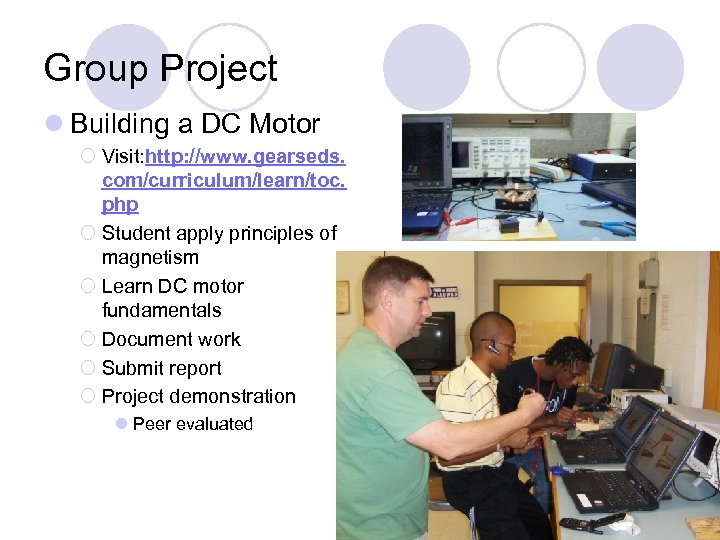 Group Project

Building a DC Motor

Visit:http://www.gearseds.com/curriculum/learn/toc.php

Student apply principles of magnetism

Learn DC motor fundamentals

Document work

Submit report

Project demonstration

Peer evaluated